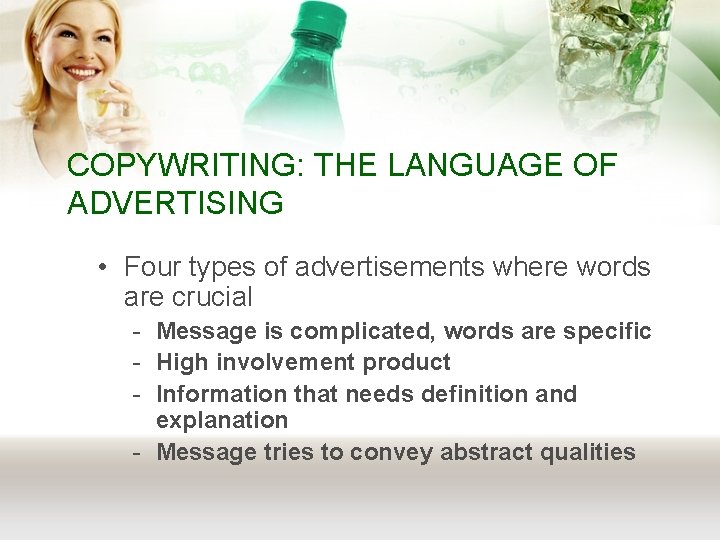 COPYWRITING: THE LANGUAGE OF ADVERTISING

• Four types of advertisements where words are crucial
  - Message is complicated, words are specific
  - High involvement product
  - Information that needs definition and explanation
  - Message tries to convey abstract qualities